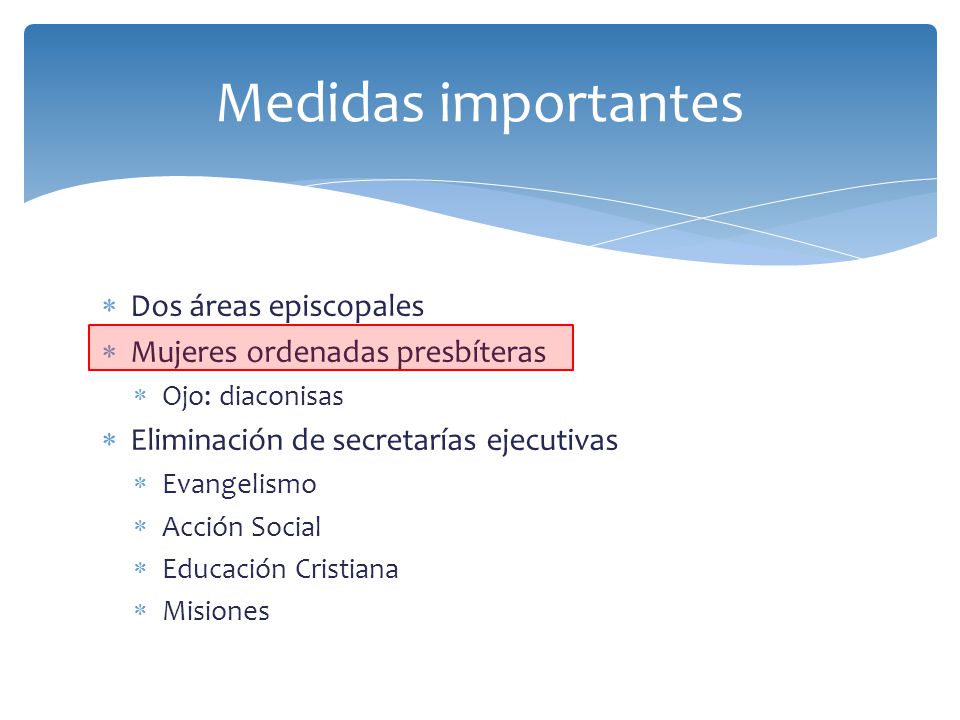 Medidas importantes

* Dos áreas episcopales
* Mujeres ordenadas presbíteras
    * Ojo: diaconisas
* Eliminación de secretarías ejecutivas
    * Evangelismo
    * Acción Social
    * Educación Cristiana
    * Misiones